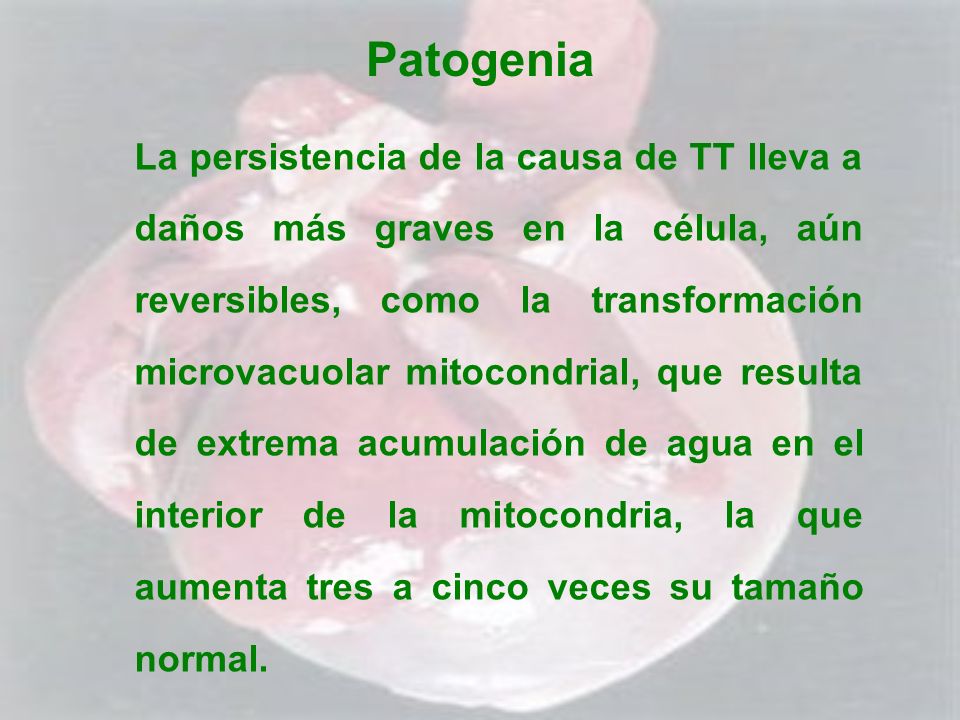 Patogenia

La persistencia de la causa de TT lleva a daños más graves en la célula, aún reversibles, como la transformación microvacuolar mitocondrial, que resulta de extrema acumulación de agua en el interior de la mitocondria, la que aumenta tres a cinco veces su tamaño normal.